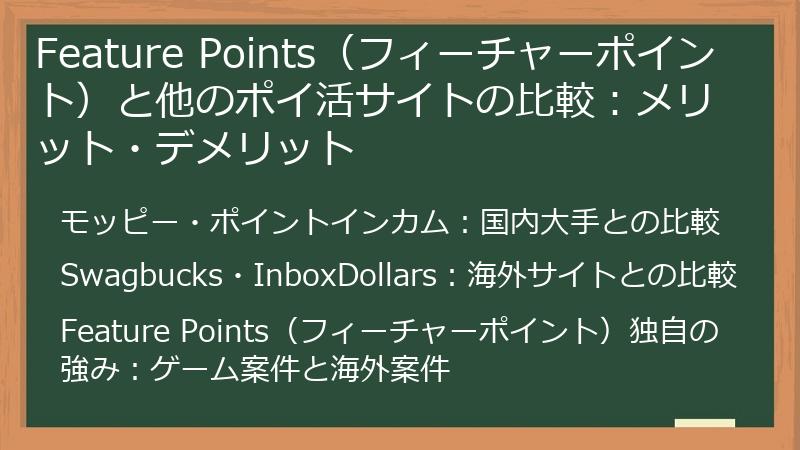 Feature Points（フィーチャーポイント）と他のポイ活サイトの比較：メリット・デメリット

モッピー・ポイントインカム：国内大手との比較

Swagbucks・InboxDollars：海外サイトとの比較

Feature Points（フィーチャーポイント）独自の強み：ゲーム案件と海外案件